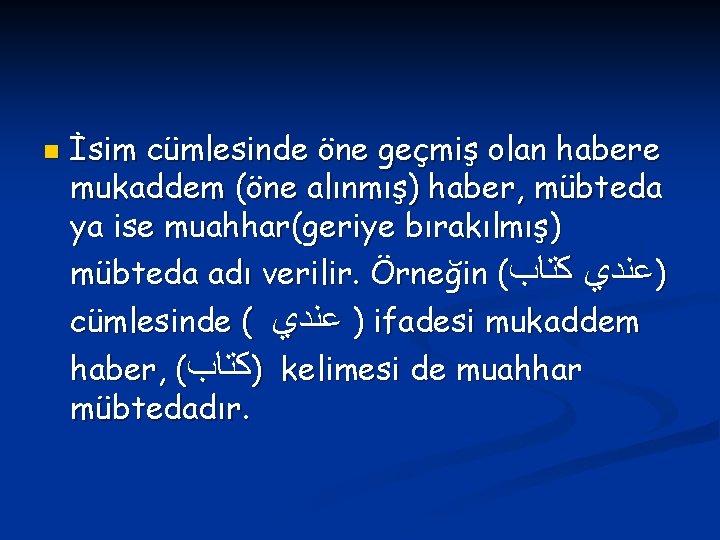 İsim cümlesinde öne geçmiş olan habere mukaddem (öne alınmış) haber, mübteda ya ise muahhar(geriye bırakılmış) mübteda adı verilir. Örneğin (عندي كتاب) cümlesinde ( عندي ) ifadesi mukaddem haber, (كتاب) kelimesi de muahhar mübtedadır.